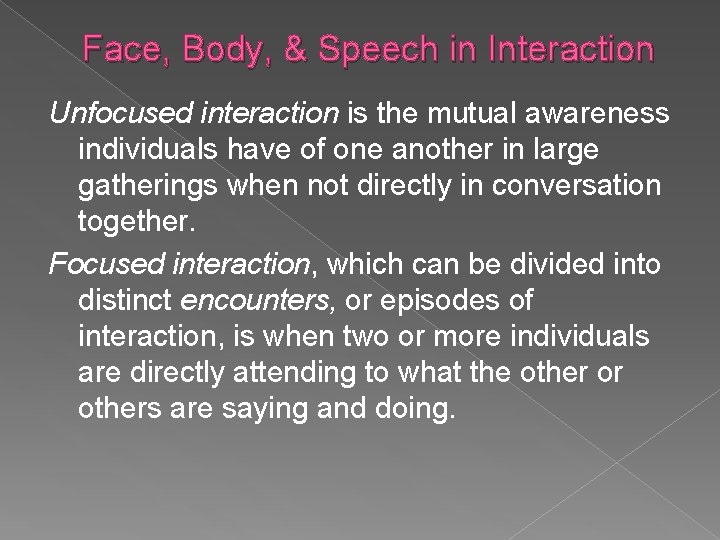 Face, Body, & Speech in Interaction

Unfocused interaction is the mutual awareness individuals have of one another in large gatherings when not directly in conversation together.

Focused interaction, which can be divided into distinct encounters, or episodes of interaction, is when two or more individuals are directly attending to what the other or others are saying and doing.